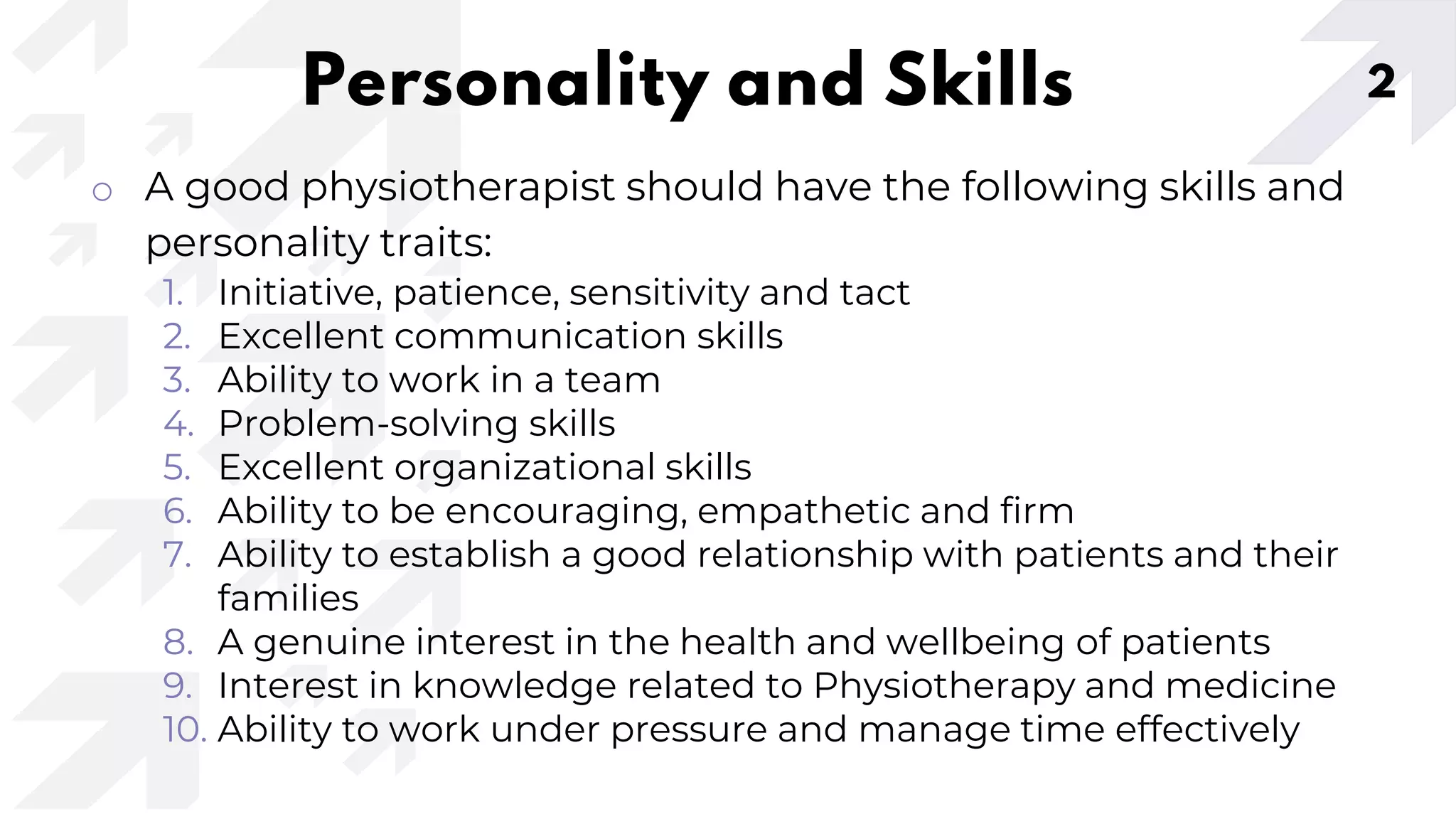 Personality and Skills

2

○ A good physiotherapist should have the following skills and personality traits:

1. Initiative, patience, sensitivity and tact
2. Excellent communication skills
3. Ability to work in a team
4. Problem-solving skills
5. Excellent organizational skills
6. Ability to be encouraging, empathetic and firm
7. Ability to establish a good relationship with patients and their families
8. A genuine interest in the health and wellbeing of patients
9. Interest in knowledge related to Physiotherapy and medicine
10. Ability to work under pressure and manage time effectively